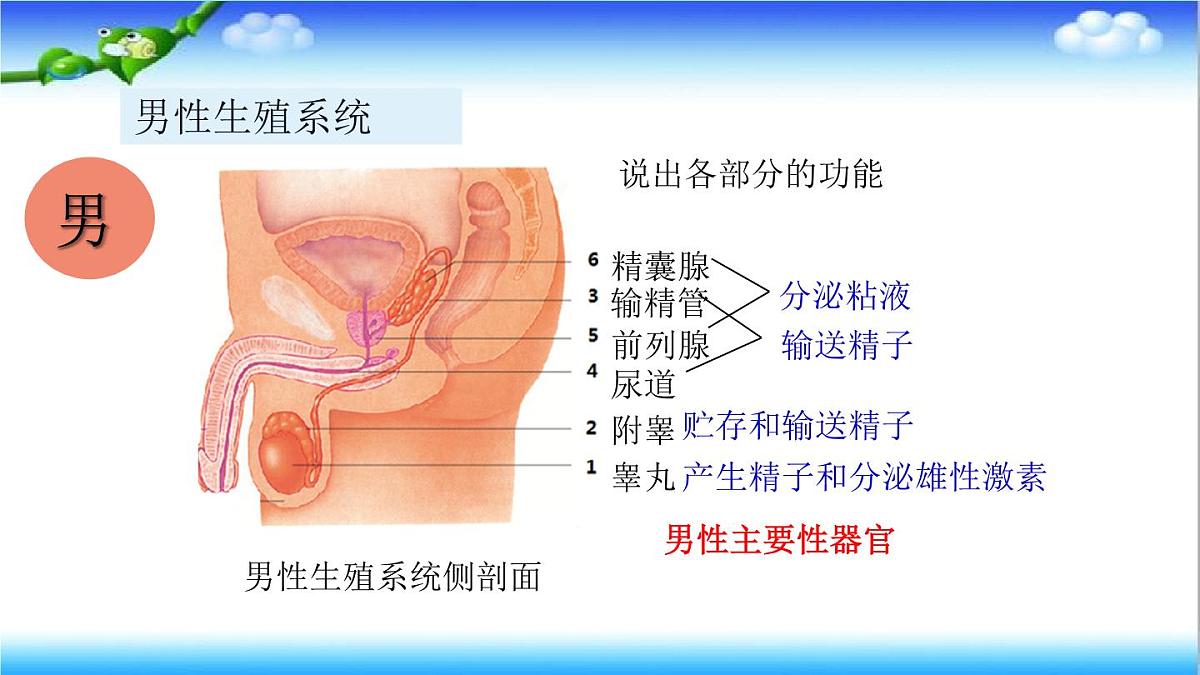 男性生殖系统

男

说出各部分的功能

6 精囊腺
3 输精管
5 前列腺
4 尿道

分泌粘液
输送精子

2 附睾 贮存和输送精子
1 睾丸 产生精子和分泌雄性激素

男性主要性器官

男性生殖系统侧剖面